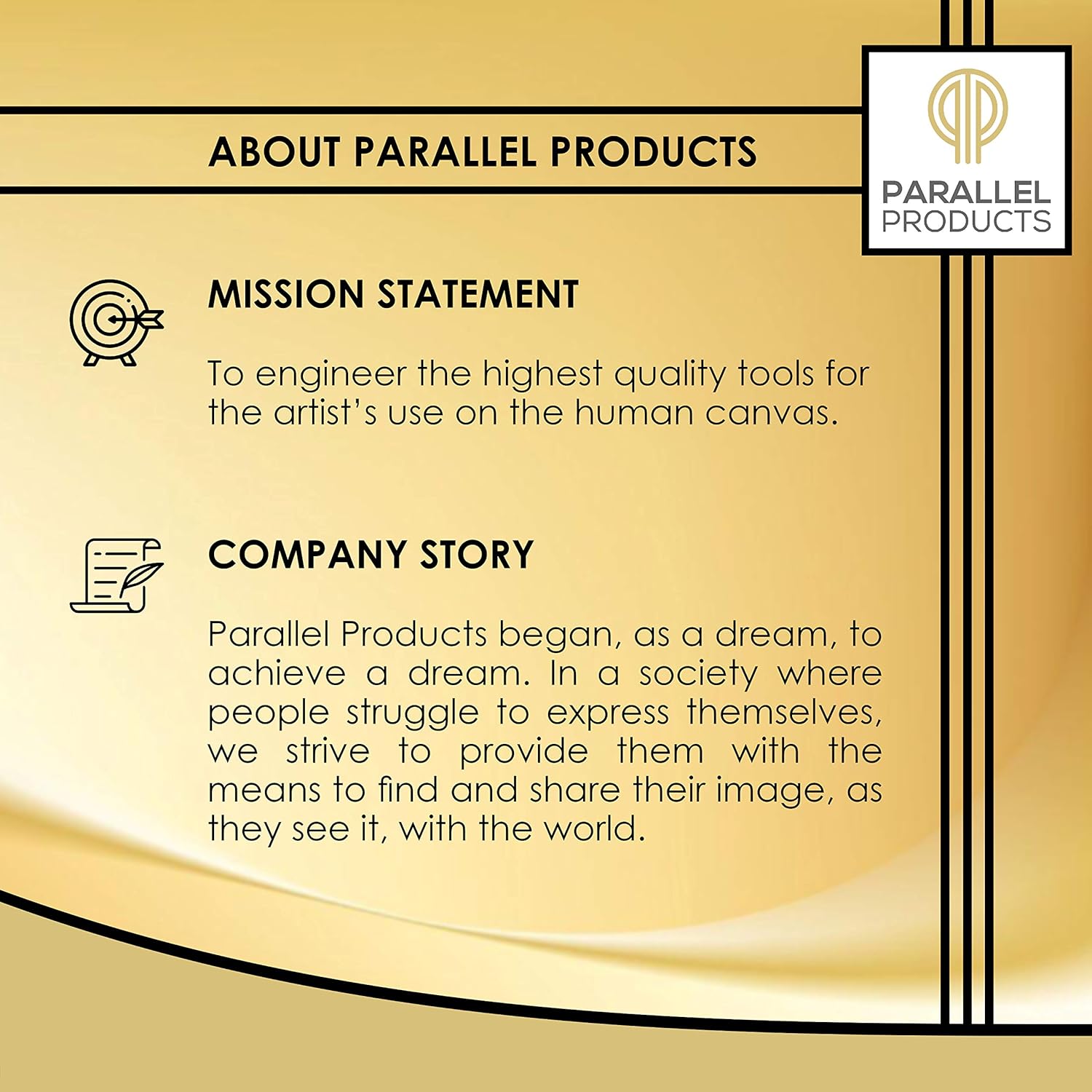 ABOUT PARALLEL PRODUCTS

PARALLEL PRODUCTS

MISSION STATEMENT

To engineer the highest quality tools for the artist's use on the human canvas.

COMPANY STORY

Parallel Products began, as a dream, to achieve a dream. In a society where people struggle to express themselves, we strive to provide them with the means to find and share their image, as they see it, with the world.